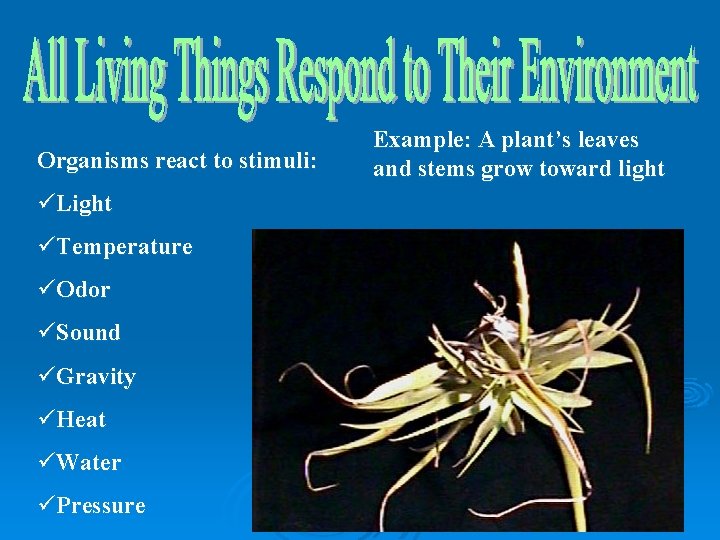 All Living Things Respond to Their Environment

Organisms react to stimuli:

✓Light

✓Temperature

✓Odor

✓Sound

✓Gravity

✓Heat

✓Water

✓Pressure

Example: A plant's leaves and stems grow toward light